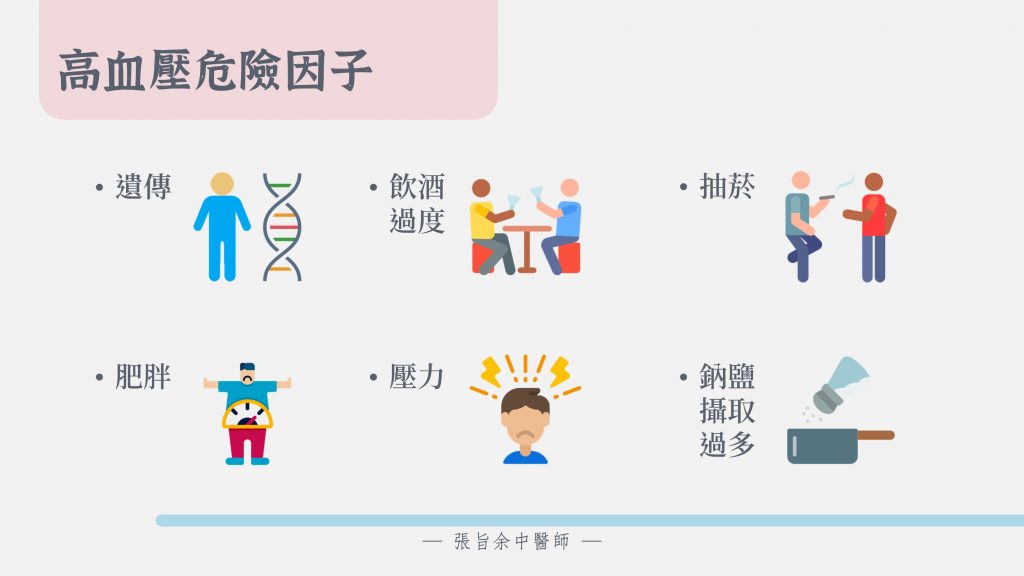 高血壓危險因子

• 遺傳

• 飲酒過度

• 抽菸

• 肥胖

• 壓力

• 鈉鹽攝取過多

— 張旨余中醫師 —